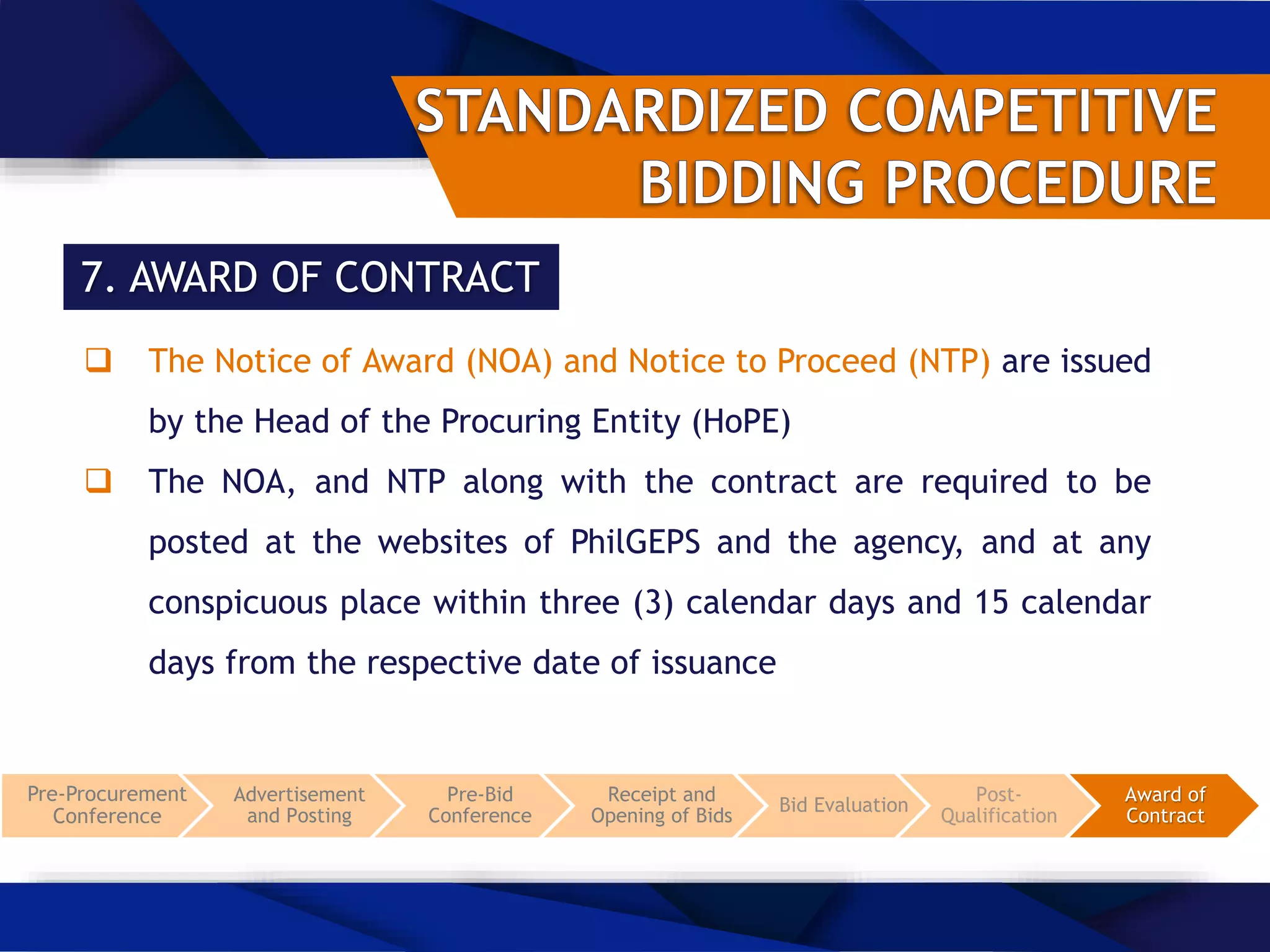 STANDARDIZED COMPETITIVE BIDDING PROCEDURE

7. AWARD OF CONTRACT

❑ The Notice of Award (NOA) and Notice to Proceed (NTP) are issued by the Head of the Procuring Entity (HoPE)

❑ The NOA, and NTP along with the contract are required to be posted at the websites of PhilGEPS and the agency, and at any conspicuous place within three (3) calendar days and 15 calendar days from the respective date of issuance

Pre-Procurement Conference

Advertisement and Posting

Pre-Bid Conference

Receipt and Opening of Bids

Bid Evaluation

Post-Qualification

Award of Contract